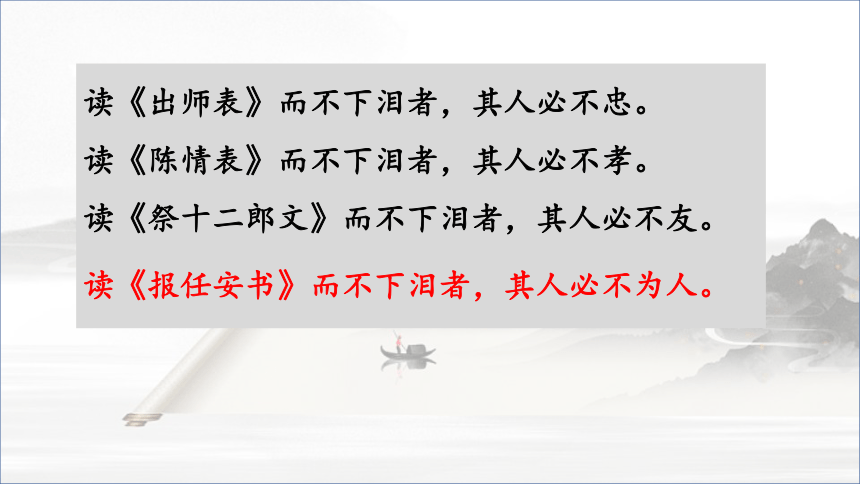 读《出师表》而不下泪者，其人必不忠。

读《陈情表》而不下泪者，其人必不孝。

读《祭十二郎文》而不下泪者，其人必不友。

读《报任安书》而不下泪者，其人必不为人。